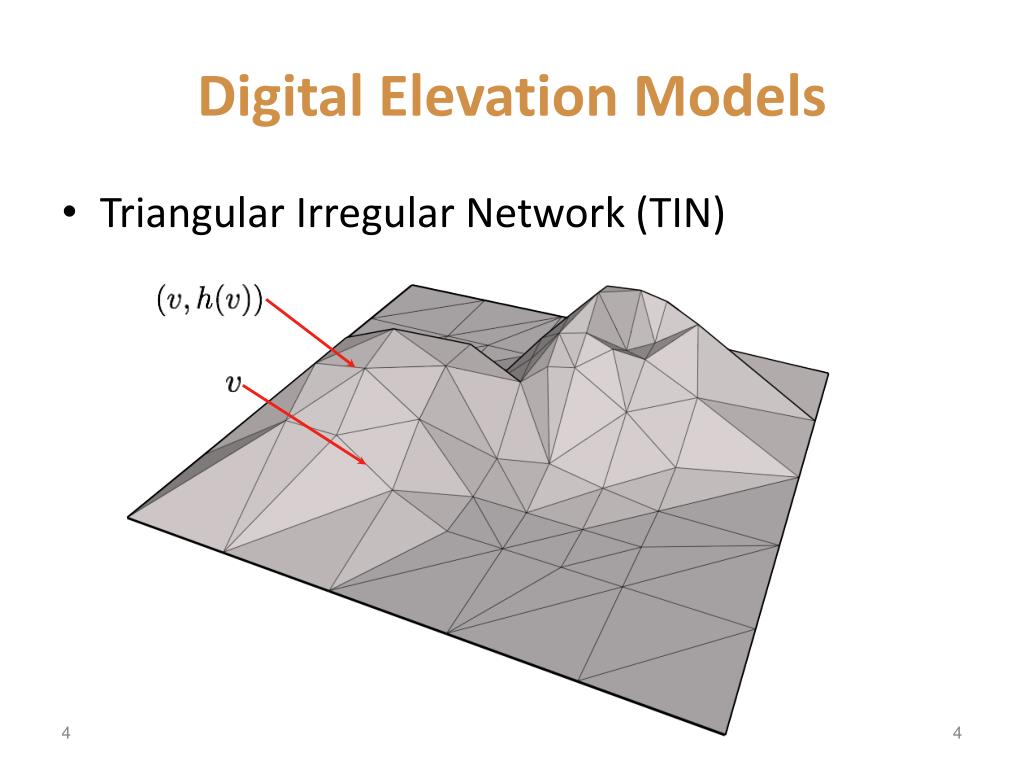 Digital Elevation Models

• Triangular Irregular Network (TIN)

$(v, h(v))$

$v$

4

4